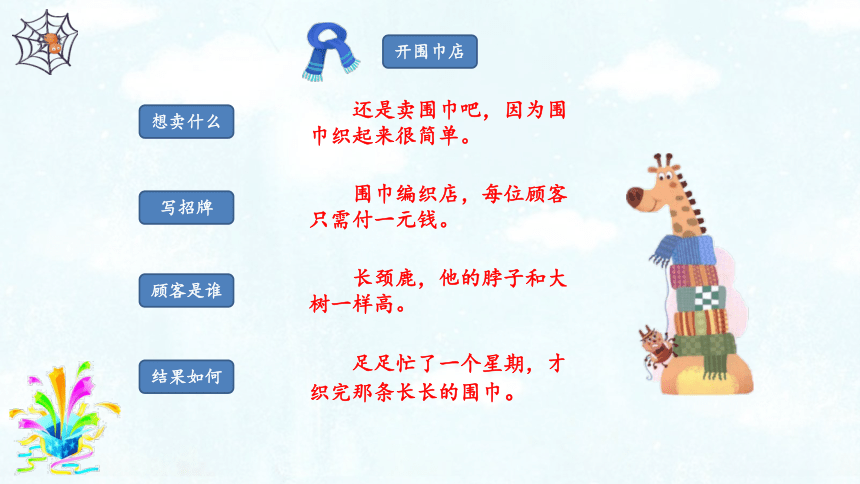 开围巾店

想卖什么

还是卖围巾吧，因为围巾织起来很简单。

写招牌

围巾编织店，每位顾客只需付一元钱。

顾客是谁

长颈鹿，他的脖子和大树一样高。

结果如何

足足忙了一个星期，才织完那条长长的围巾。